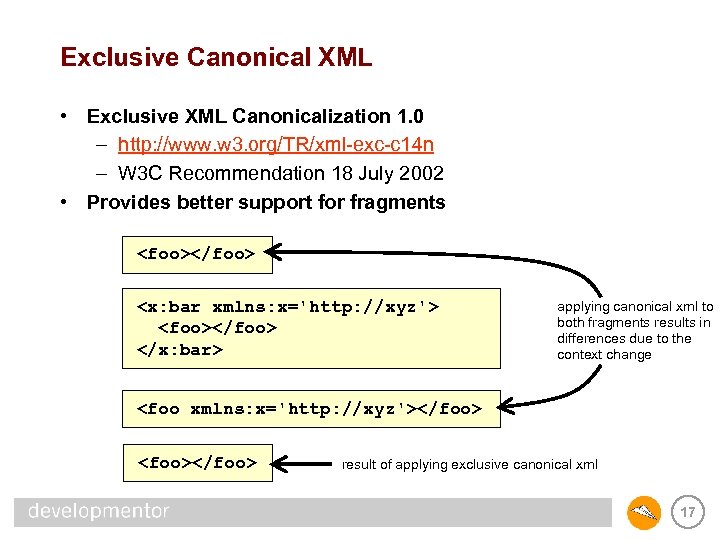 Exclusive Canonical XML

• Exclusive XML Canonicalization 1.0
– http://www.w3.org/TR/xml-exc-c14n
– W3C Recommendation 18 July 2002
• Provides better support for fragments

<foo></foo>

<x:bar xmlns:x='http://xyz'>
<foo></foo>
</x:bar>

applying canonical xml to both fragments results in differences due to the context change

<foo xmlns:x='http://xyz'></foo>

<foo></foo>

result of applying exclusive canonical xml

developmentor

17